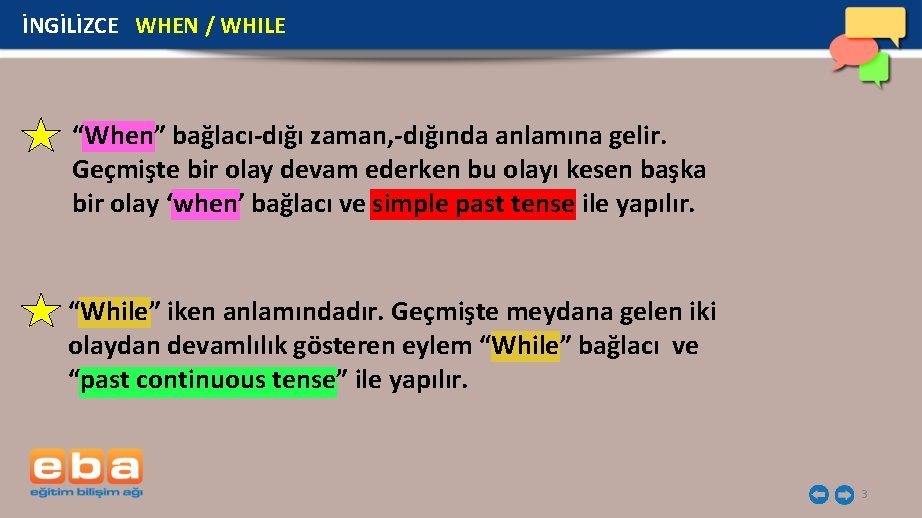 İNGİLİZCE WHEN / WHILE

“When” bağlacı-dığı zaman,-dığında anlamına gelir. Geçmişte bir olay devam ederken bu olayı kesen başka bir olay ‘when’ bağlacı ve simple past tense ile yapılır.

“While” iken anlamındadır. Geçmişte meydana gelen iki olaydan devamlılık gösteren eylem “While” bağlacı ve “past continuous tense” ile yapılır.

eba
eğitim bilişim ağı

3